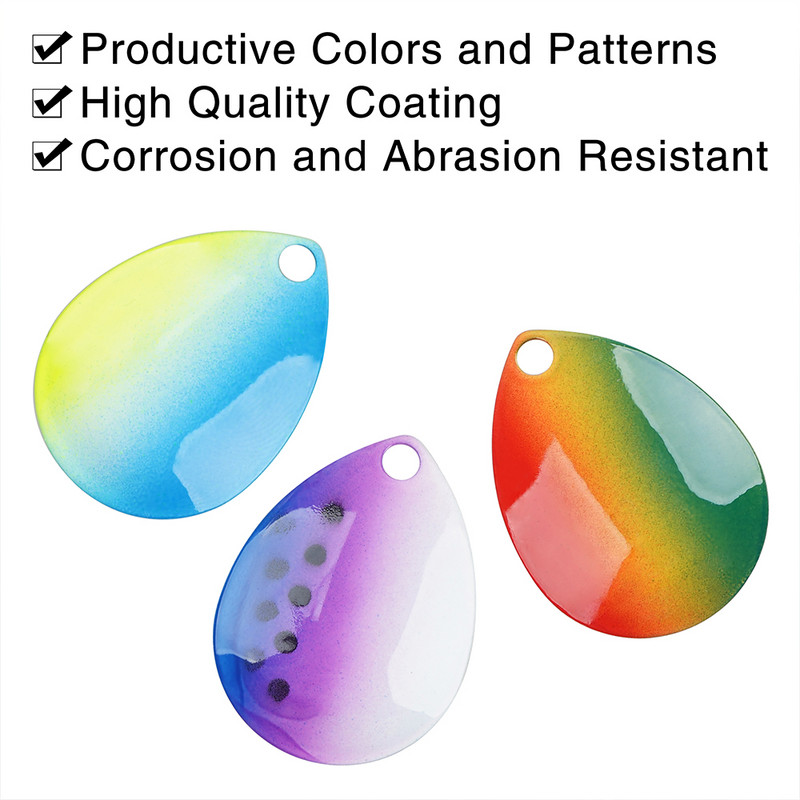 ☑ Productive Colors and Patterns
☑ High Quality Coating
☑ Corrosion and Abrasion Resistant